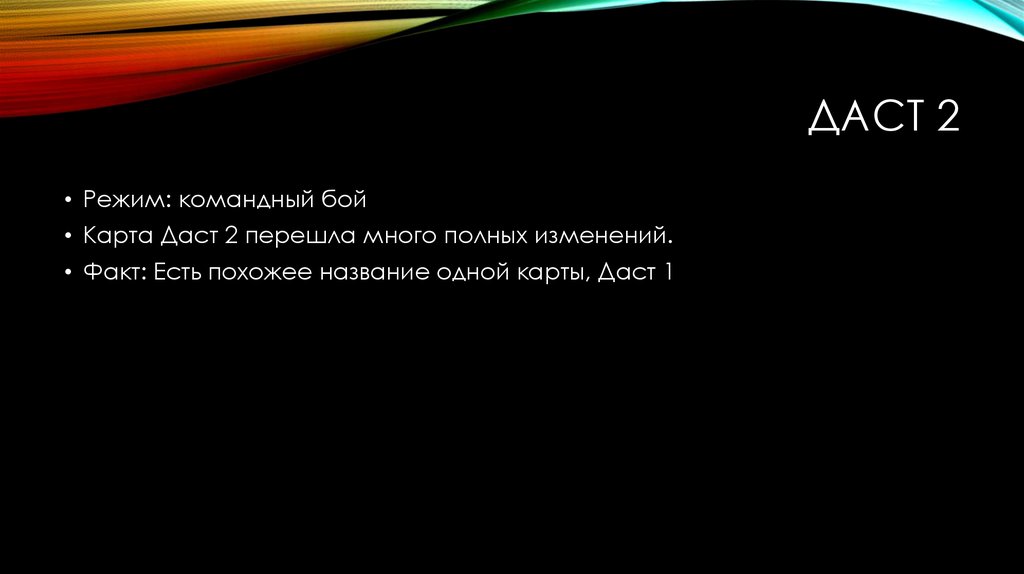 ДАСТ 2

• Режим: командный бой
• Карта Даст 2 перешла много полных изменений.
• Факт: Есть похожее название одной карты, Даст 1